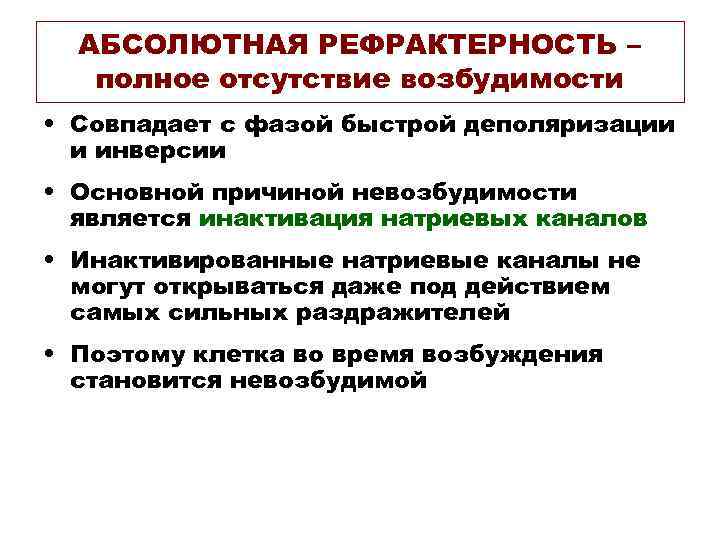 АБСОЛЮТНАЯ РЕФРАКТЕРНОСТЬ – полное отсутствие возбудимости

• Совпадает с фазой быстрой деполяризации и инверсии

• Основной причиной невозбудимости является инактивация натриевых каналов

• Инактивированные натриевые каналы не могут открываться даже под действием самых сильных раздражителей

• Поэтому клетка во время возбуждения становится невозбудимой